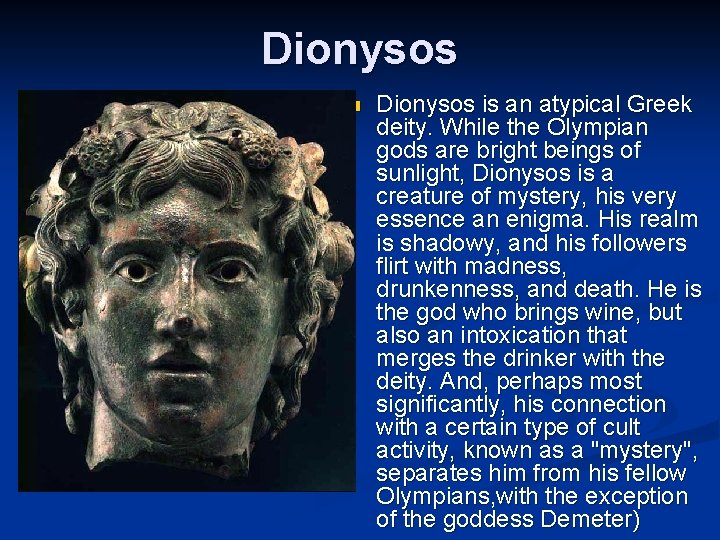 Dionysos

Dionysos is an atypical Greek deity. While the Olympian gods are bright beings of sunlight, Dionysos is a creature of mystery, his very essence an enigma. His realm is shadowy, and his followers flirt with madness, drunkenness, and death. He is the god who brings wine, but also an intoxication that merges the drinker with the deity. And, perhaps most significantly, his connection with a certain type of cult activity, known as a "mystery", separates him from his fellow Olympians,with the exception of the goddess Demeter)